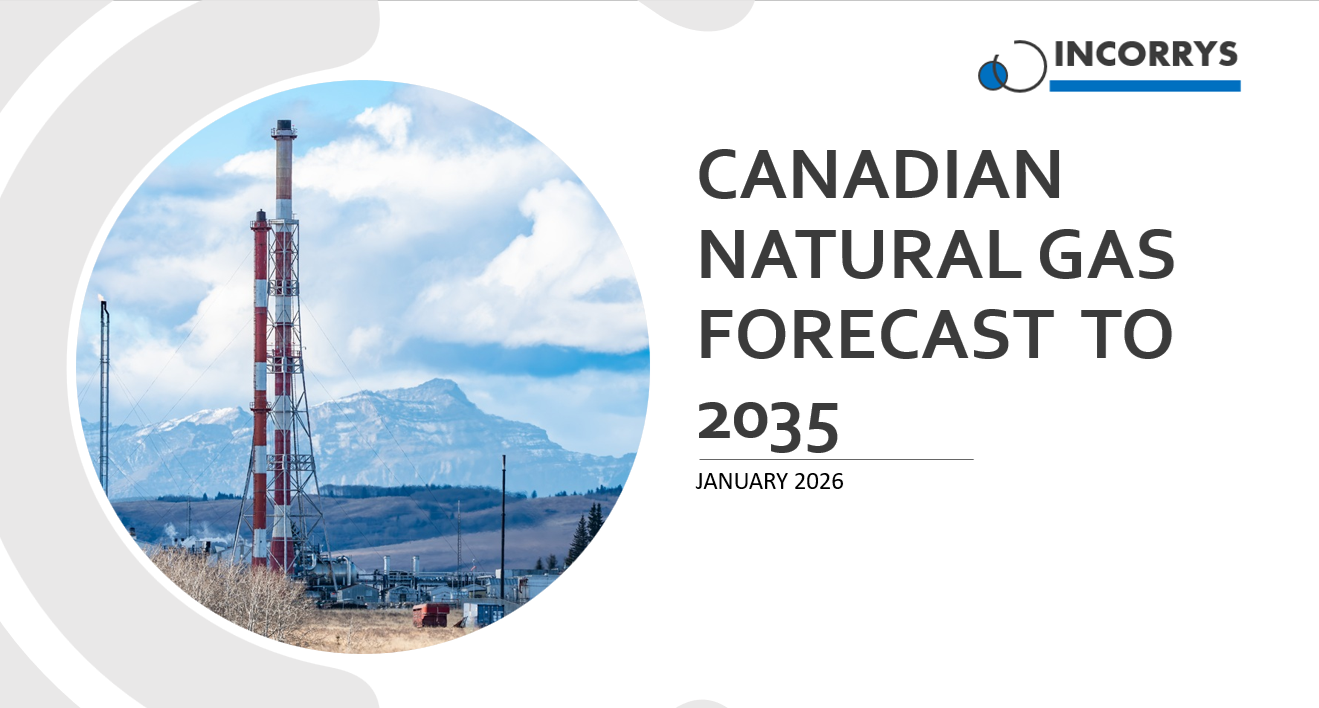 INCORRYS

CANADIAN NATURAL GAS FORECAST TO 2035

JANUARY 2026